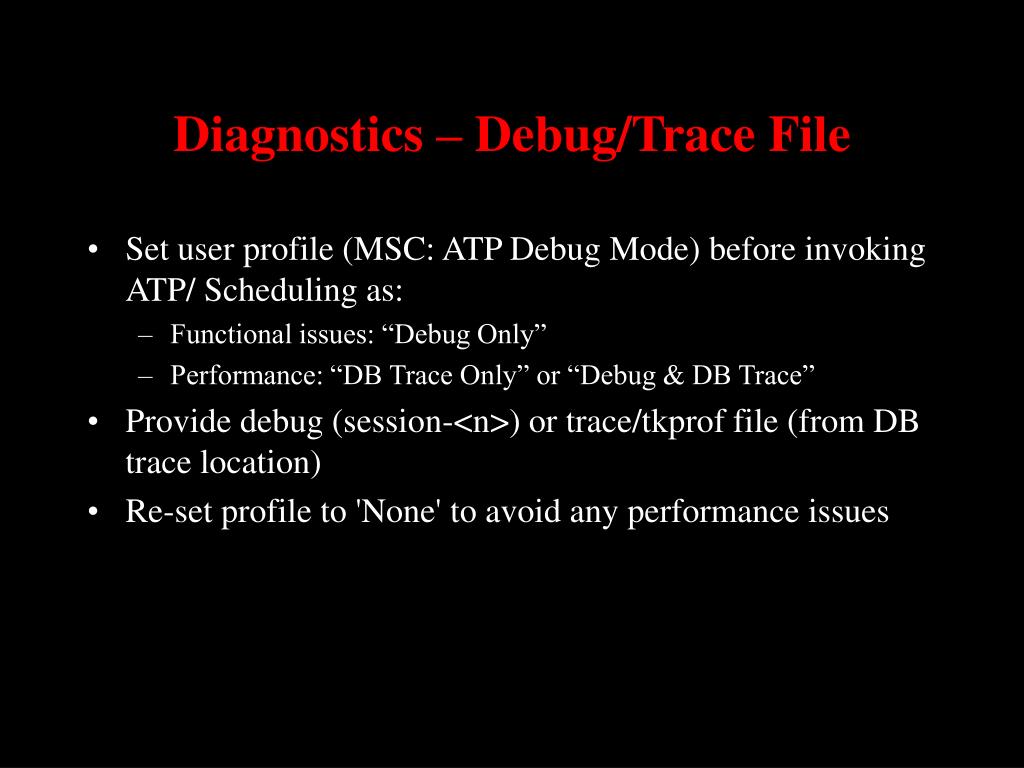 Diagnostics – Debug/Trace File

• Set user profile (MSC: ATP Debug Mode) before invoking ATP/ Scheduling as:
– Functional issues: “Debug Only”
– Performance: “DB Trace Only” or “Debug & DB Trace”
• Provide debug (session-<n>) or trace/tkprof file (from DB trace location)
• Re-set profile to 'None' to avoid any performance issues